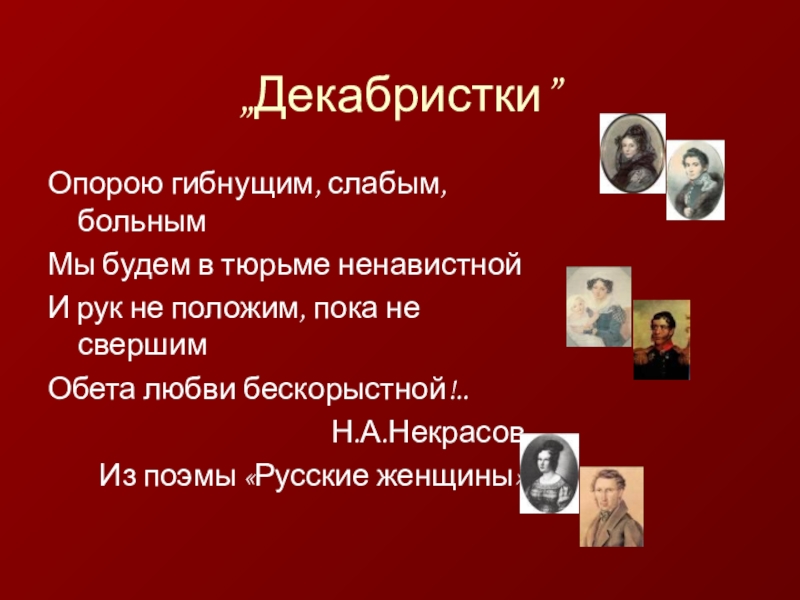 „Декабристки ”

Опорою гибнущим, слабым, больным

Мы будем в тюрьме ненавистной

И рук не положим, пока не свершим

Обета любви бескорыстной!..

Н.А.Некрасов

Из поэмы «Русские женщины»